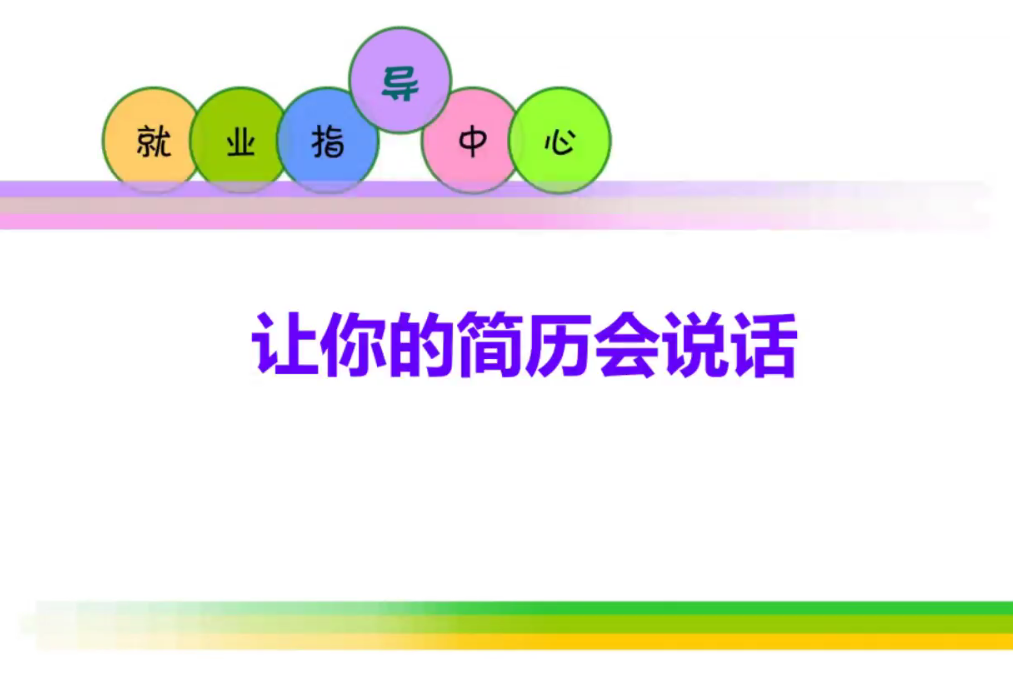 就业指导中心

让你的简历会说话